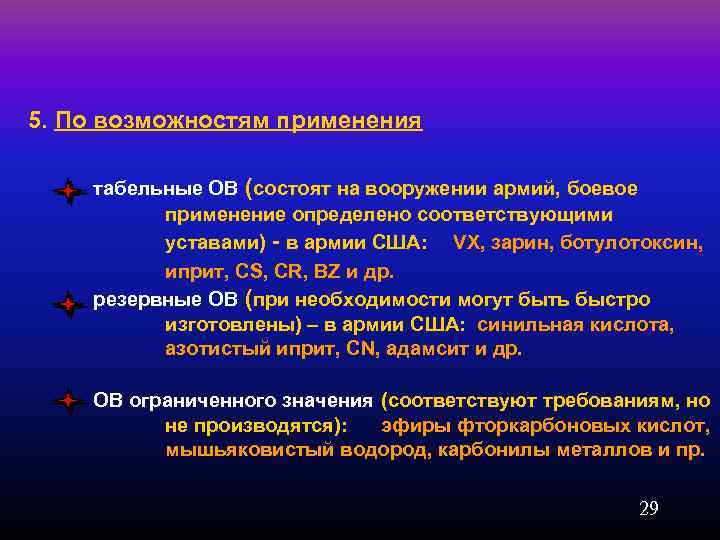 5. По возможностям применения

табельные ОВ (состоят на вооружении армий, боевое применение определено соответствующими уставами) - в армии США: VX, зарин, ботулотоксин, иприт, CS, CR, BZ и др.

резервные ОВ (при необходимости могут быть быстро изготовлены) – в армии США: синильная кислота, азотистый иприт, CN, адамсит и др.

ОВ ограниченного значения (соответствуют требованиям, но не производятся): эфиры фторкарбоновых кислот, мышьяковистый водород, карбонилы металлов и пр.

29